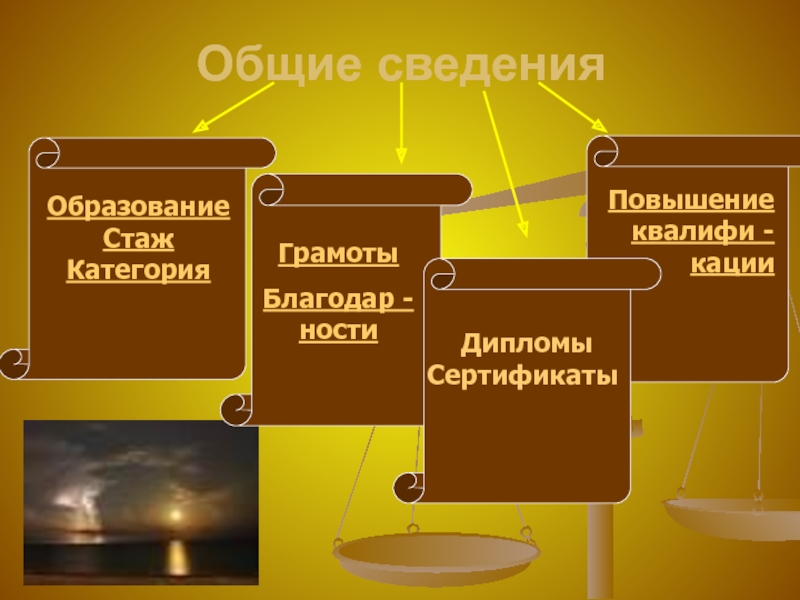 Общие сведения

Образование
Стаж
Категория

Грамоты

Благодар - ности

Дипломы
Сертификаты

Повышение квалифи - кации